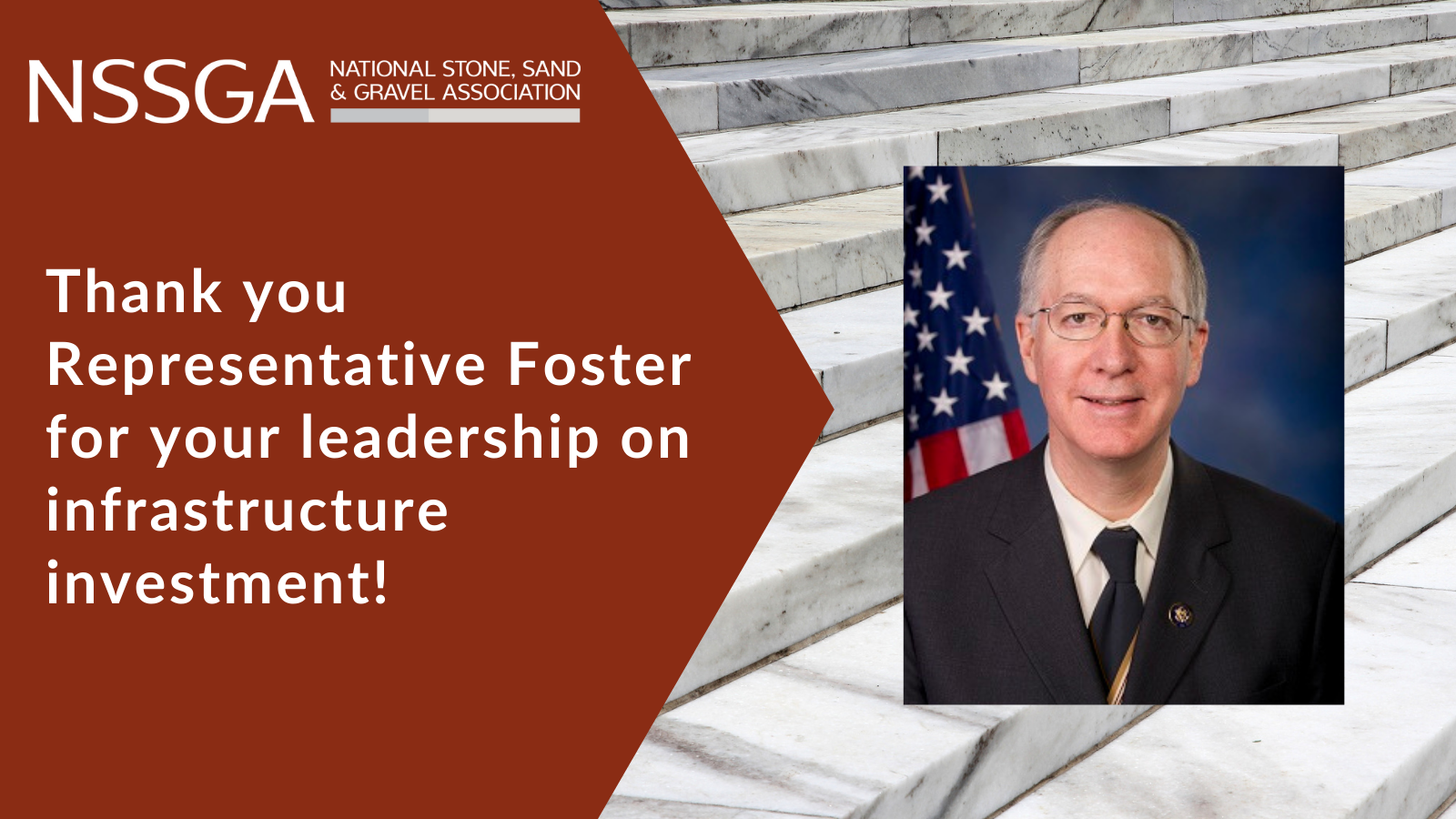 NSSGA NATIONAL STONE, SAND & GRAVEL ASSOCIATION

Thank you Representative Foster for your leadership on infrastructure investment!